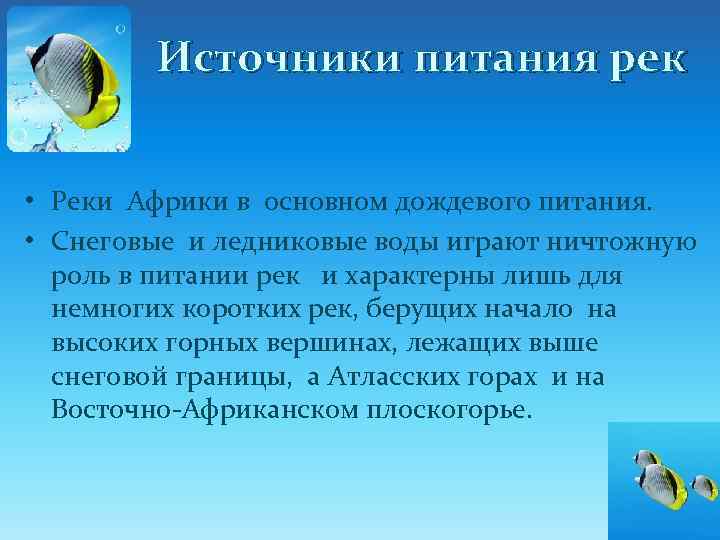 Источники питания рек

• Реки Африки в основном дождевого питания.
• Снеговые и ледниковые воды играют ничтожную роль в питании рек и характерны лишь для немногих коротких рек, берущих начало на высоких горных вершинах, лежащих выше снеговой границы, а Атласских горах и на Восточно-Африканском плоскогорье.